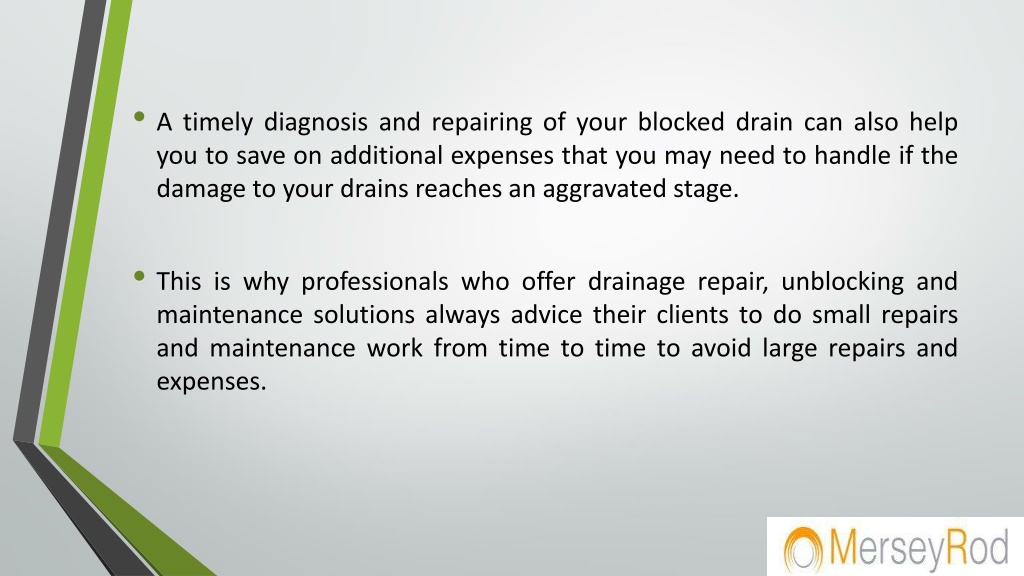 • A timely diagnosis and repairing of your blocked drain can also help you to save on additional expenses that you may need to handle if the damage to your drains reaches an aggravated stage.

• This is why professionals who offer drainage repair, unblocking and maintenance solutions always advice their clients to do small repairs and maintenance work from time to time to avoid large repairs and expenses.

MerseyRod